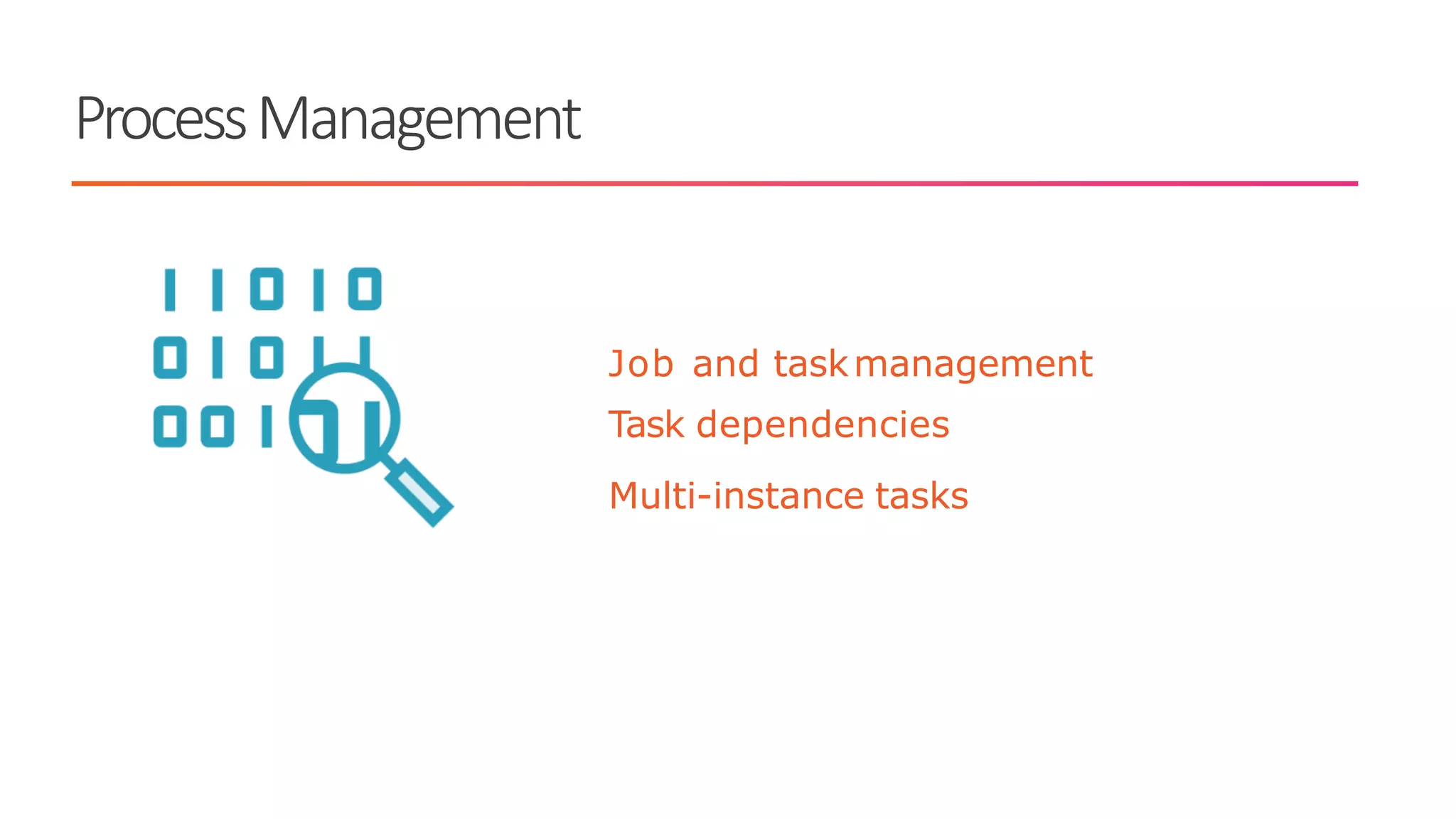 Process Management

Job and task management

Task dependencies

Multi-instance tasks